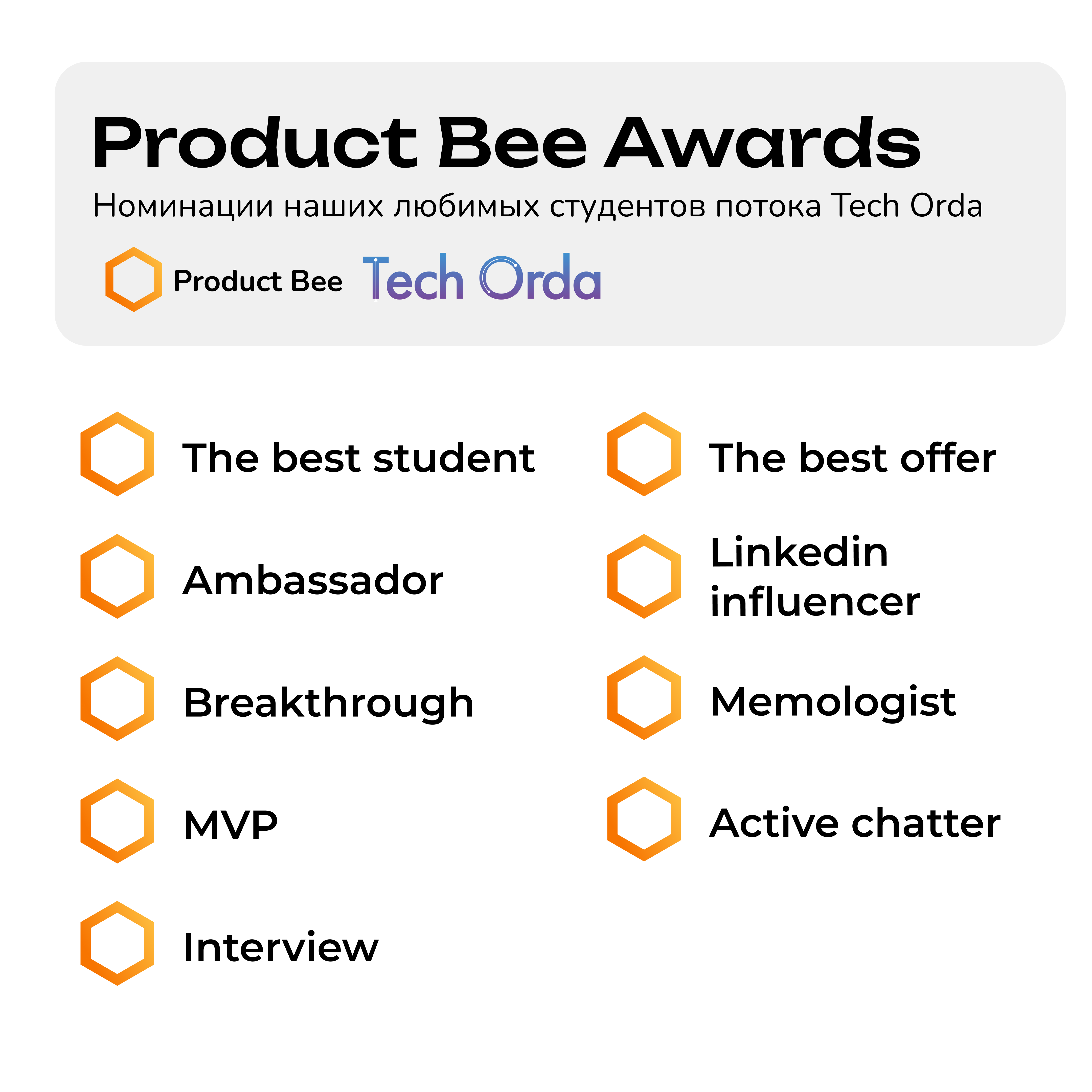 Product Bee Awards

Номинации наших любимых студентов потока Tech Orda

Product Bee Tech Orda

The best student

Ambassador

Breakthrough

MVP

Interview

The best offer

Linkedin influencer

Memologist

Active chatter